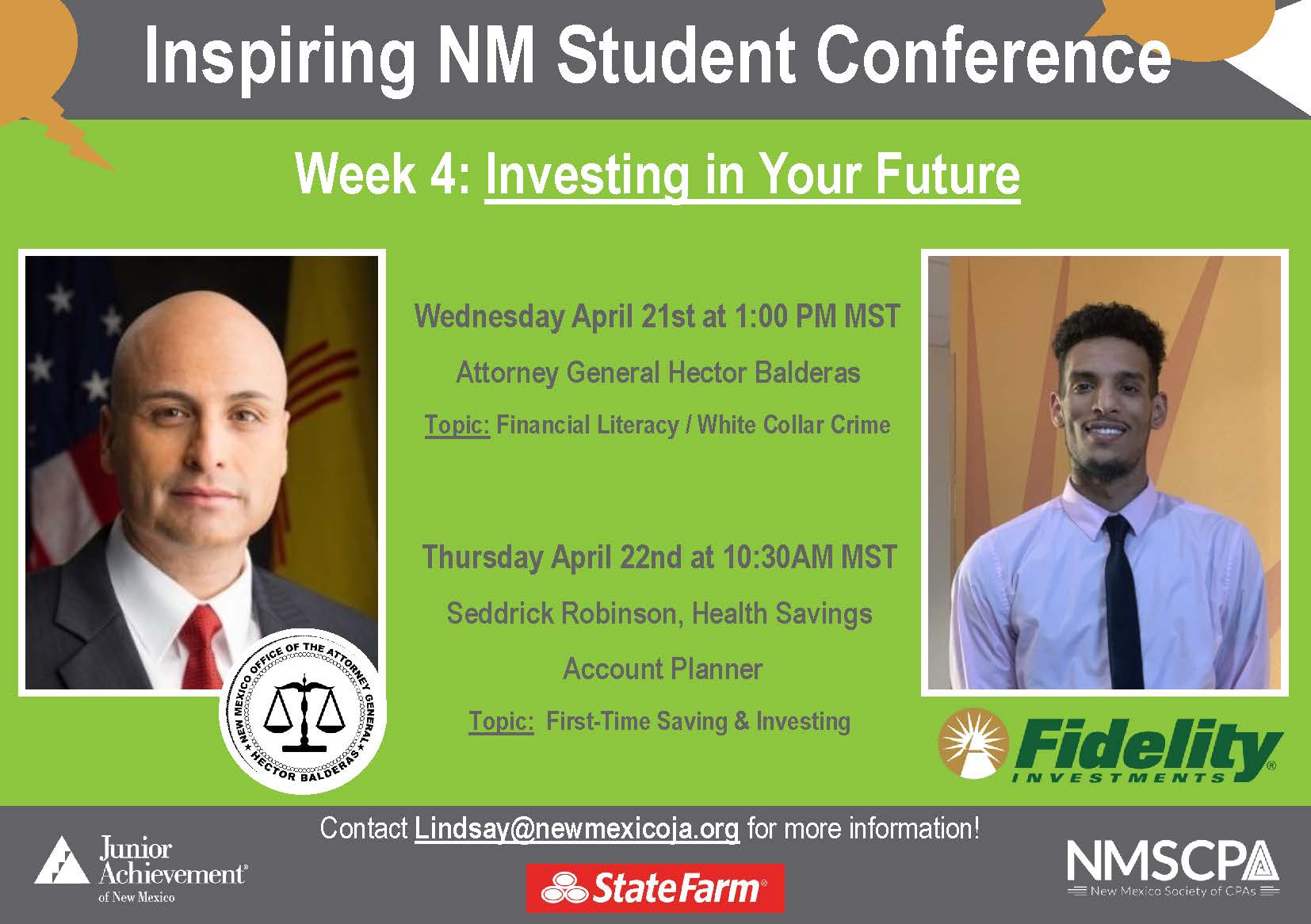 Inspiring NM Student Conference

Week 4: Investing in Your Future

Wednesday April 21st at 1:00 PM MST

Attorney General Hector Balderas

Topic: Financial Literacy / White Collar Crime

Thursday April 22nd at 10:30AM MST

Seddrick Robinson, Health Savings Account Planner

Topic: First-Time Saving & Investing

NEW MEXICO OFFICE OF THE ATTORNEY GENERAL HECTOR BALDERAS

Fidelity INVESTMENTS

Contact Lindsay@newmexicoja.org for more information!

Junior Achievement of New Mexico

StateFarm

NMSCPA
New Mexico Society of CPAs